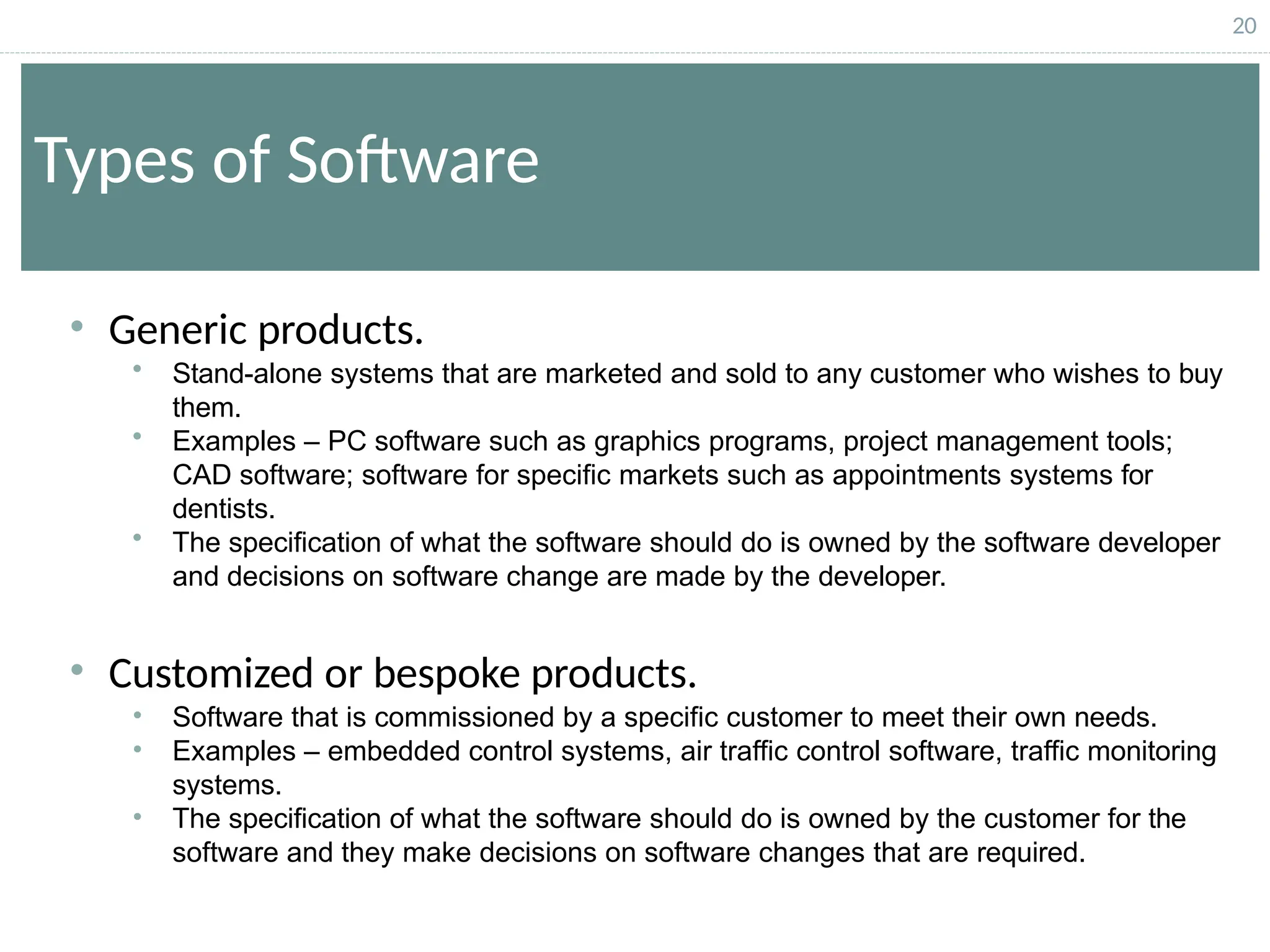 20

Types of Software

• Generic products.
  • Stand-alone systems that are marketed and sold to any customer who wishes to buy them.
  • Examples – PC software such as graphics programs, project management tools; CAD software; software for specific markets such as appointments systems for dentists.
  • The specification of what the software should do is owned by the software developer and decisions on software change are made by the developer.

• Customized or bespoke products.
  • Software that is commissioned by a specific customer to meet their own needs.
  • Examples – embedded control systems, air traffic control software, traffic monitoring systems.
  • The specification of what the software should do is owned by the customer for the software and they make decisions on software changes that are required.